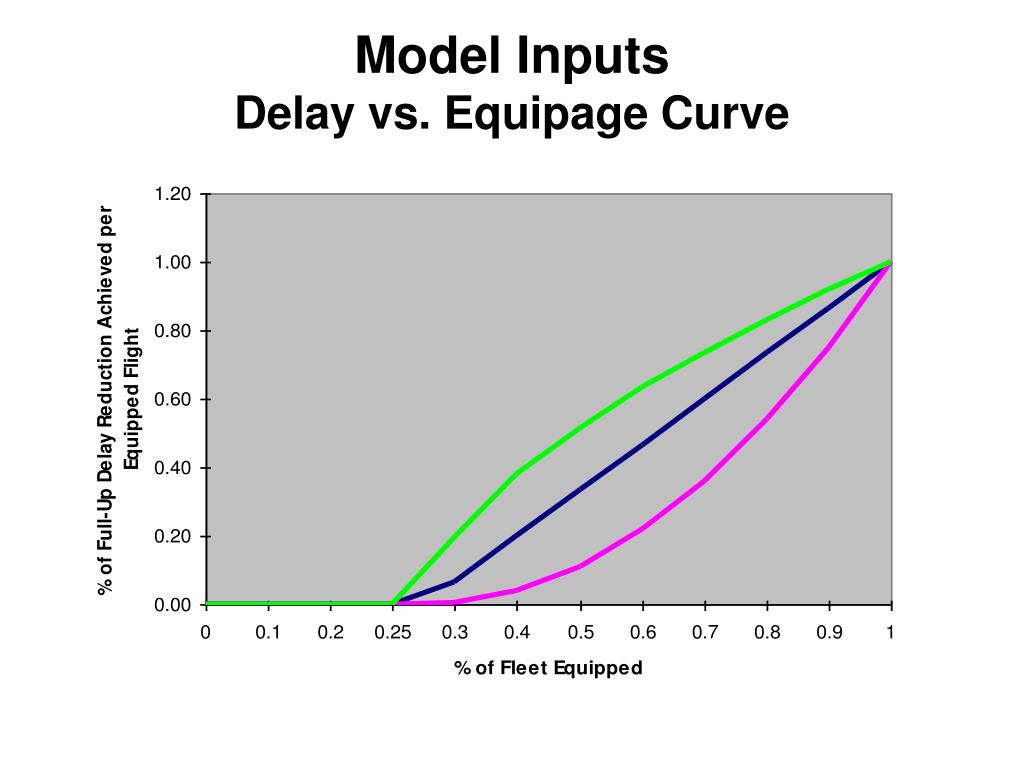 Model Inputs
Delay vs. Equipage Curve

% of Full-Up Delay Reduction Achieved per Equipped Flight

1.20
1.00
0.80
0.60
0.40
0.20
0.00

0
0.1
0.2
0.25
0.3
0.4
0.5
0.6
0.7
0.8
0.9
1

% of Fleet Equipped